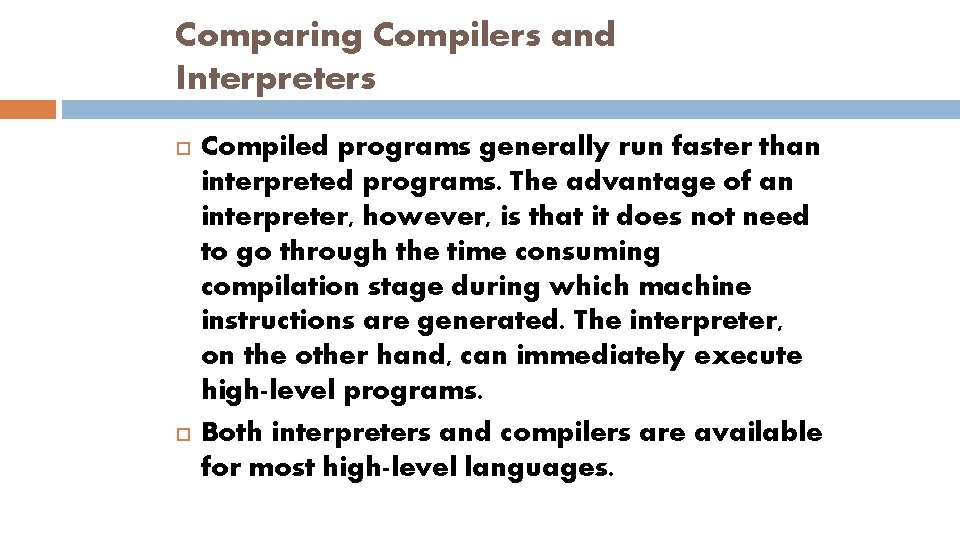 Comparing Compilers and Interpreters

Compiled programs generally run faster than interpreted programs. The advantage of an interpreter, however, is that it does not need to go through the time consuming compilation stage during which machine instructions are generated. The interpreter, on the other hand, can immediately execute high-level programs.

Both interpreters and compilers are available for most high-level languages.